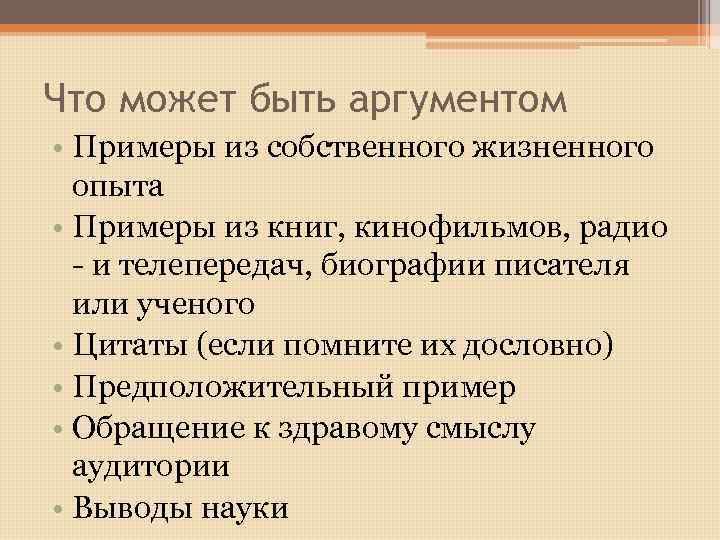 Что может быть аргументом

• Примеры из собственного жизненного опыта
• Примеры из книг, кинофильмов, радио - и телепередач, биографии писателя или ученого
• Цитаты (если помните их дословно)
• Предположительный пример
• Обращение к здравому смыслу аудитории
• Выводы науки